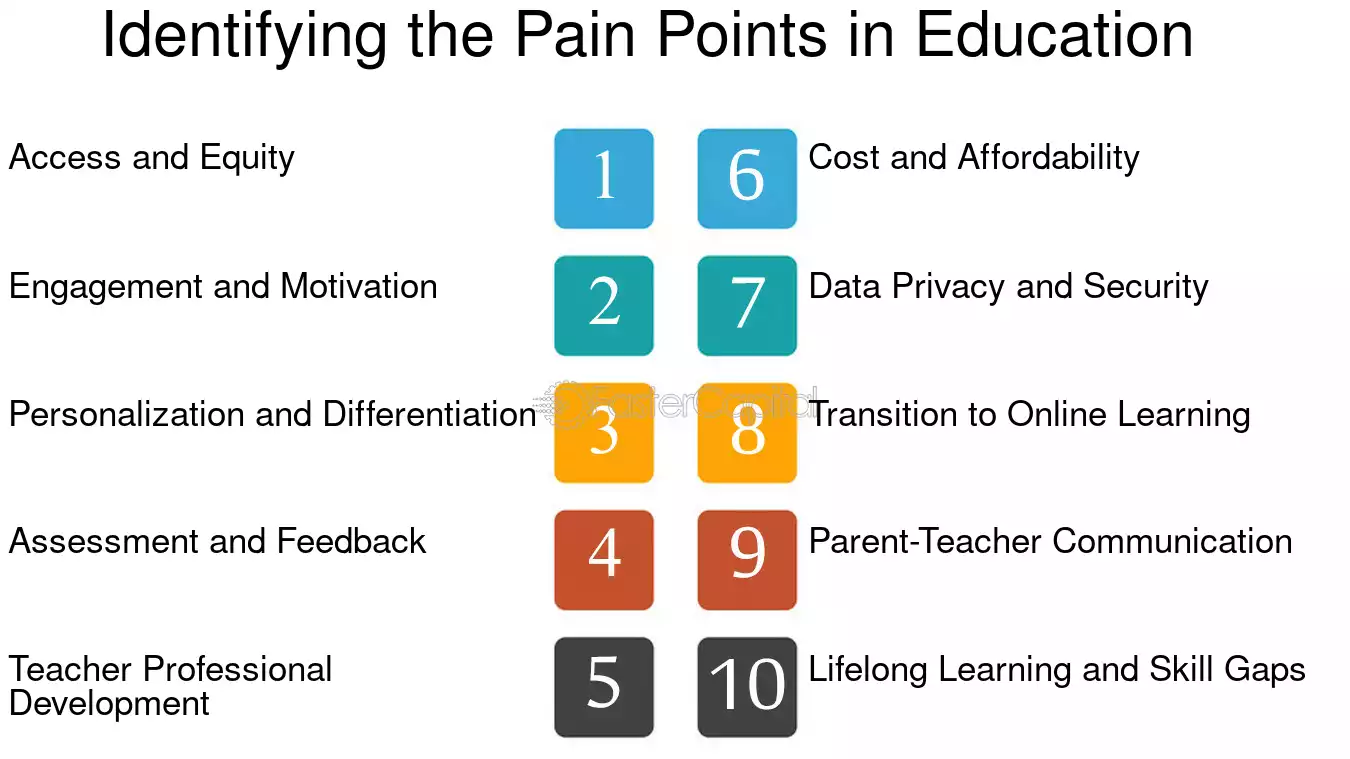 Identifying the Pain Points in Education

Access and Equity

1

Engagement and Motivation

2

Personalization and Differentiation

3

Assessment and Feedback

4

Teacher Professional Development

5

6

Cost and Affordability

7

Data Privacy and Security

8

Transition to Online Learning

9

Parent-Teacher Communication

10

Lifelong Learning and Skill Gaps

FasterCapital